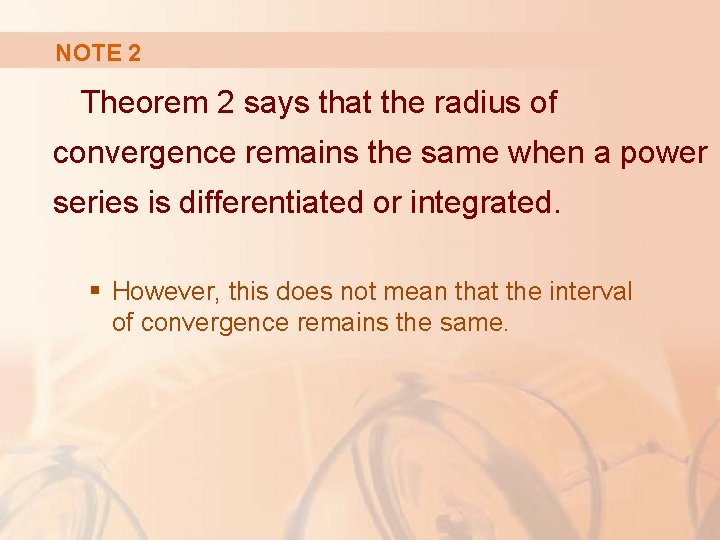 NOTE 2

Theorem 2 says that the radius of convergence remains the same when a power series is differentiated or integrated.

▪ However, this does not mean that the interval of convergence remains the same.